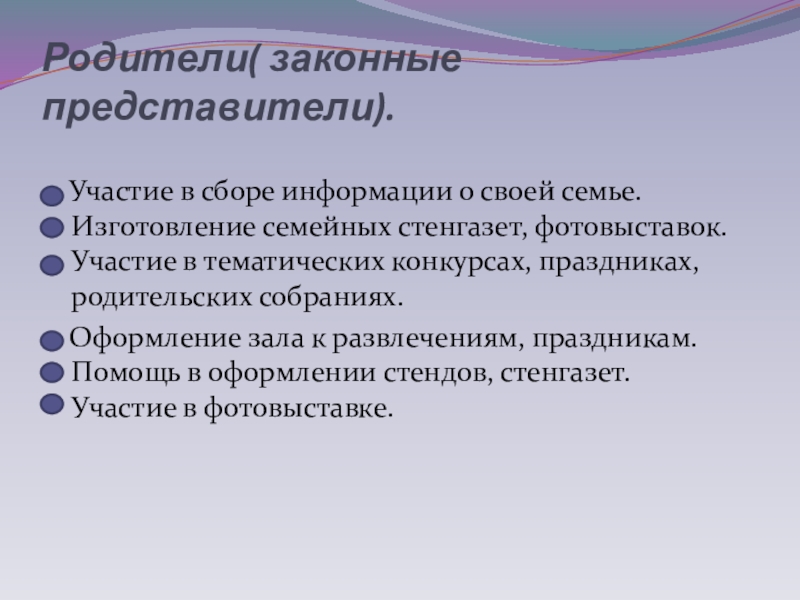 Родители( законные представители).

Участие в сборе информации о своей семье.
Изготовление семейных стенгазет, фотовыставок.
Участие в тематических конкурсах, праздниках, родительских собраниях.
Оформление зала к развлечениям, праздникам.
Помощь в оформлении стендов, стенгазет.
Участие в фотовыставке.